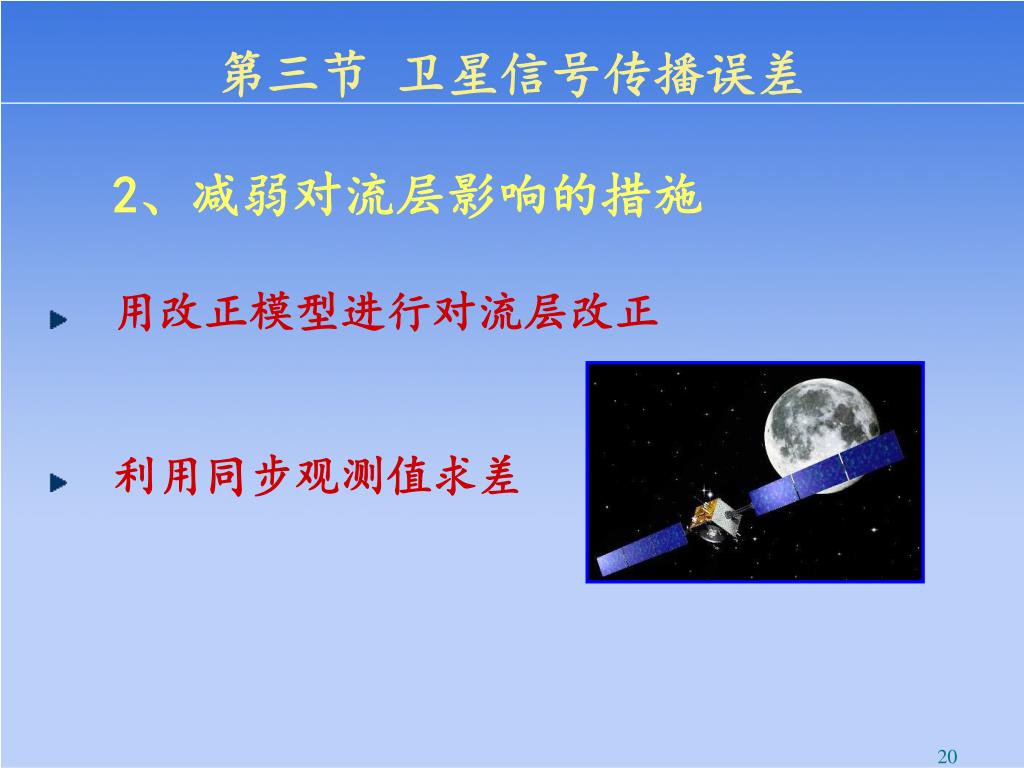 第三节 卫星信号传播误差

2、减弱对流层影响的措施

用改正模型进行对流层改正

利用同步观测值求差

20